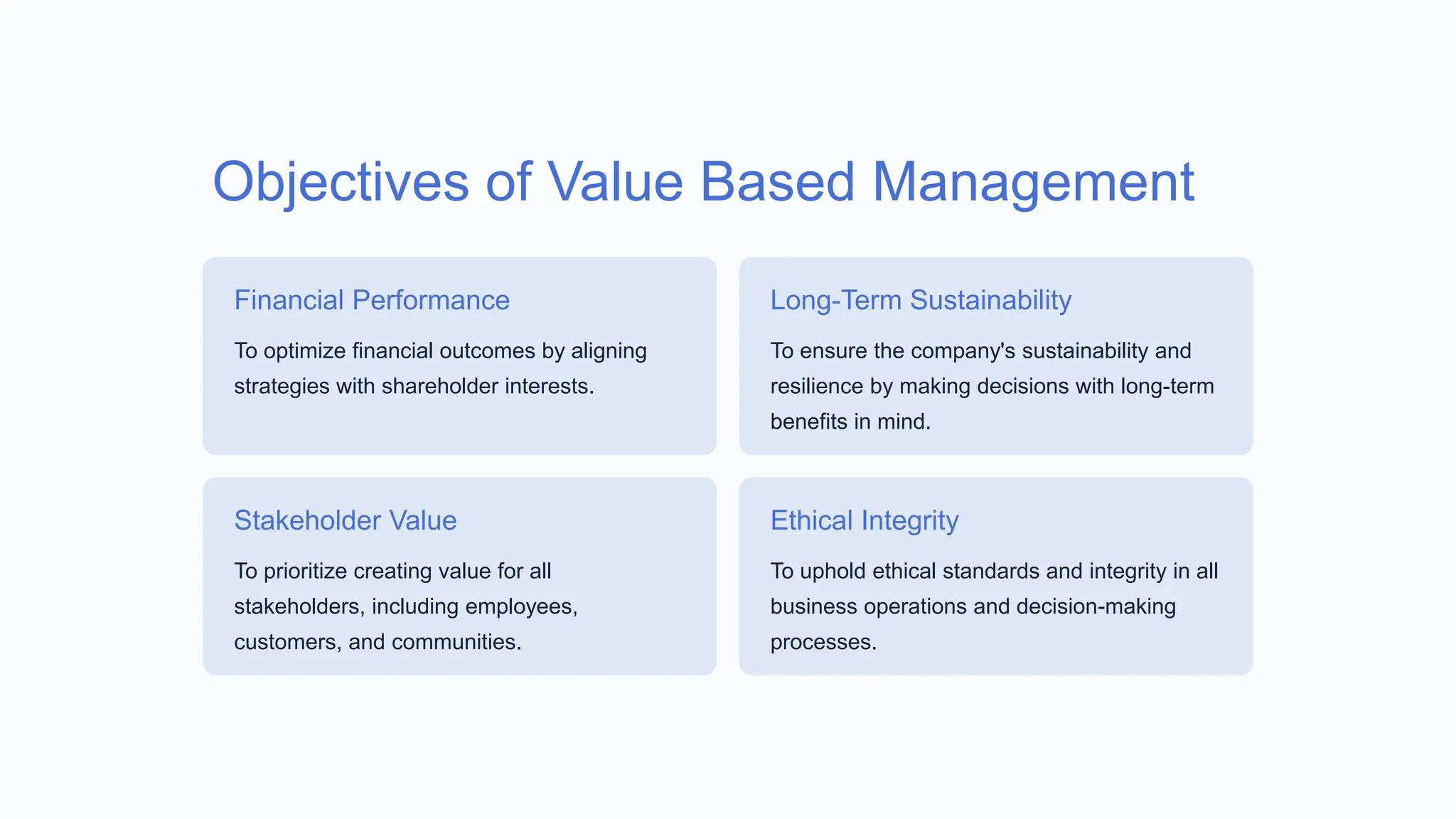 Objectives of Value Based Management

Financial Performance

To optimize financial outcomes by aligning strategies with shareholder interests.

Long-Term Sustainability

To ensure the company's sustainability and resilience by making decisions with long-term benefits in mind.

Stakeholder Value

To prioritize creating value for all stakeholders, including employees, customers, and communities.

Ethical Integrity

To uphold ethical standards and integrity in all business operations and decision-making processes.